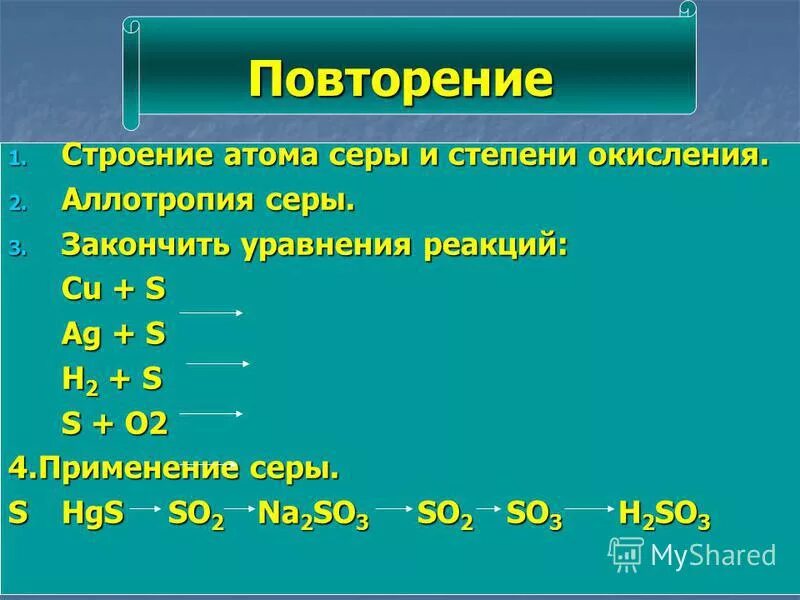 Повторение

1. Строение атома серы и степени окисления.
2. Аллотропия серы.
3. Закончить уравнения реакций:

$Cu + S \rightarrow$

$Ag + S \rightarrow$

$H_2 + S \rightarrow$

$S + O2 \rightarrow$

4.Применение серы.

$S \quad HgS \rightarrow SO_2 \rightarrow Na_2SO_3 \rightarrow SO_2 \rightarrow SO_3 \rightarrow H_2SO_3$

MyShared